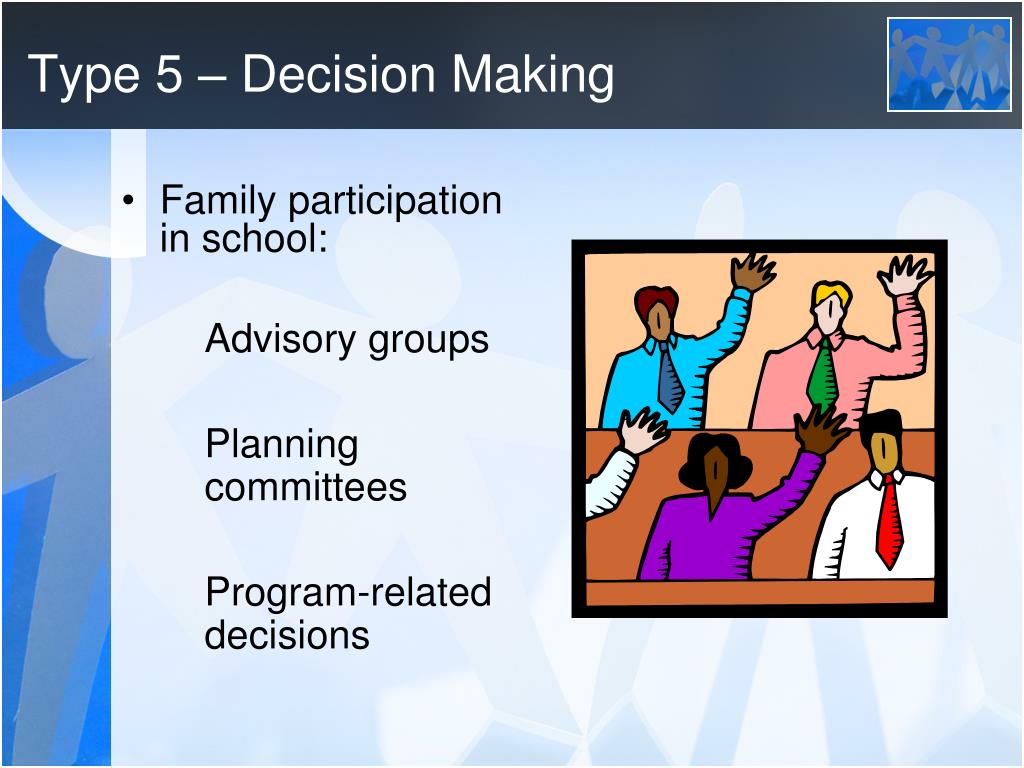 Type 5 – Decision Making

• Family participation in school:

Advisory groups

Planning committees

Program-related decisions